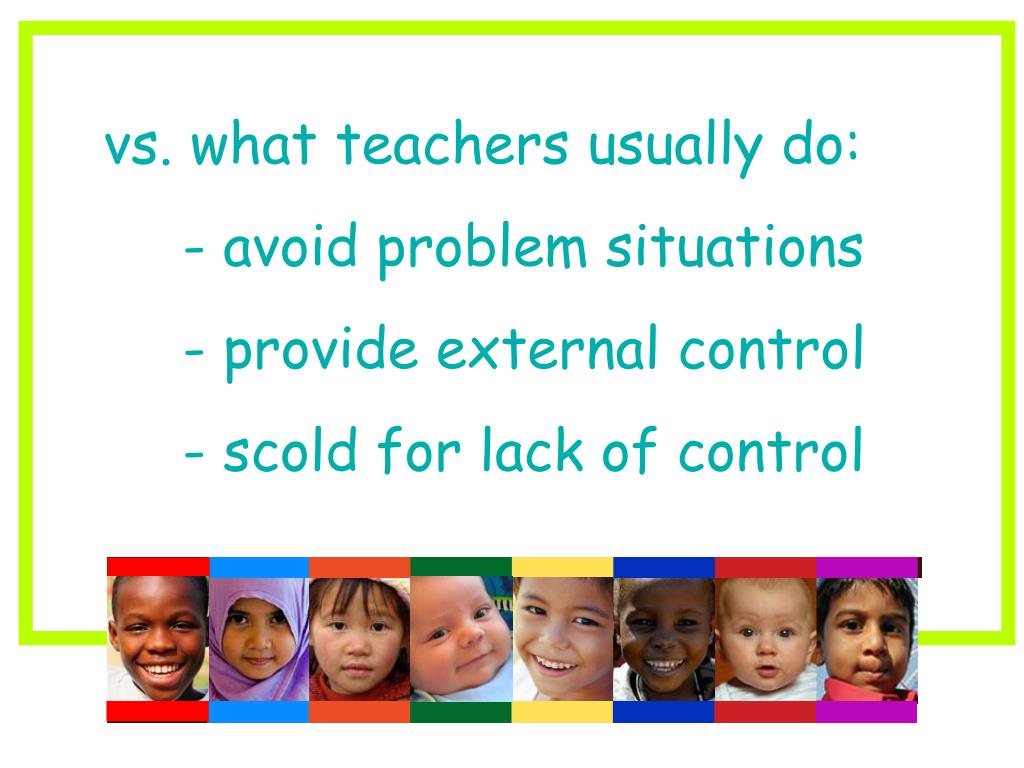 vs. what teachers usually do:

- avoid problem situations

- provide external control

- scold for lack of control